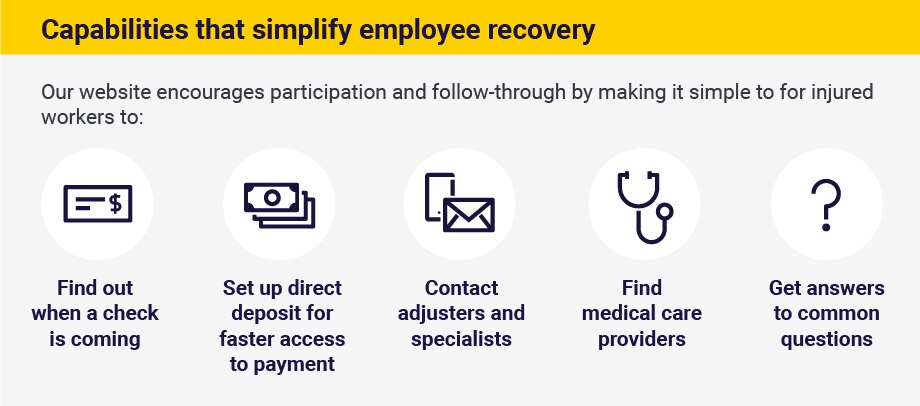 Capabilities that simplify employee recovery

Our website encourages participation and follow-through by making it simple to for injured workers to:

Find out when a check is coming

Set up direct deposit for faster access to payment

Contact adjusters and specialists

Find medical care providers

Get answers to common questions